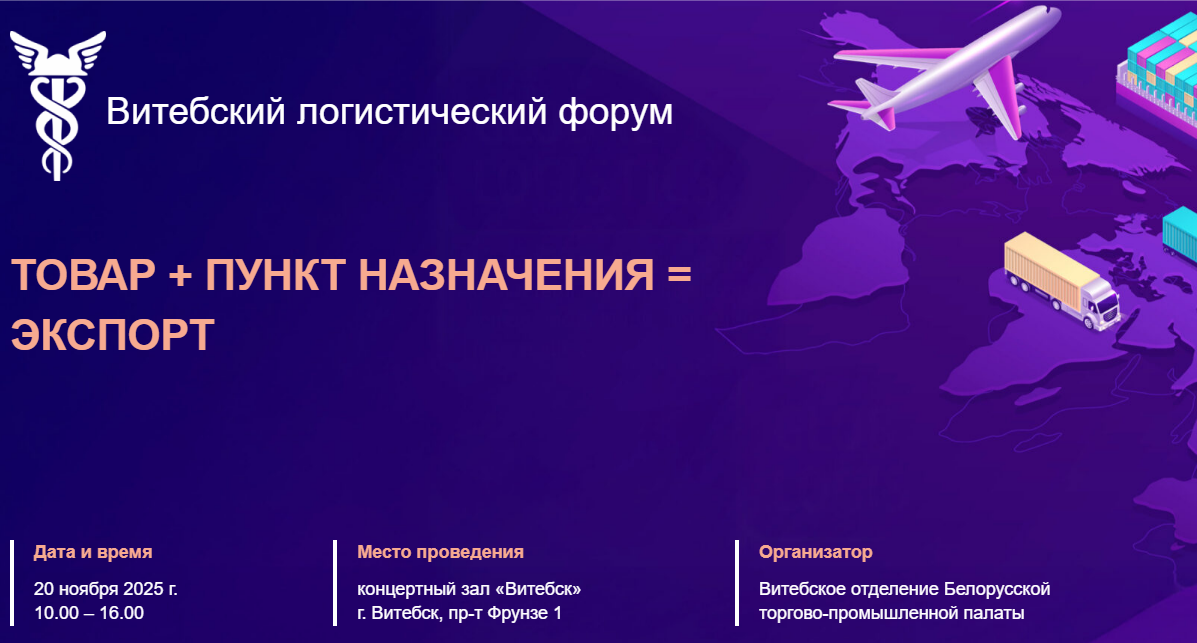 Витебский логистический форум

ТОВАР + ПУНКТ НАЗНАЧЕНИЯ = ЭКСПОРТ

Дата и время
20 ноября 2025 г.
10.00 – 16.00

Место проведения
концертный зал «Витебск»
г. Витебск, пр-т Фрунзе 1

Организатор
Витебское отделение Белорусской торгово-промышленной палаты